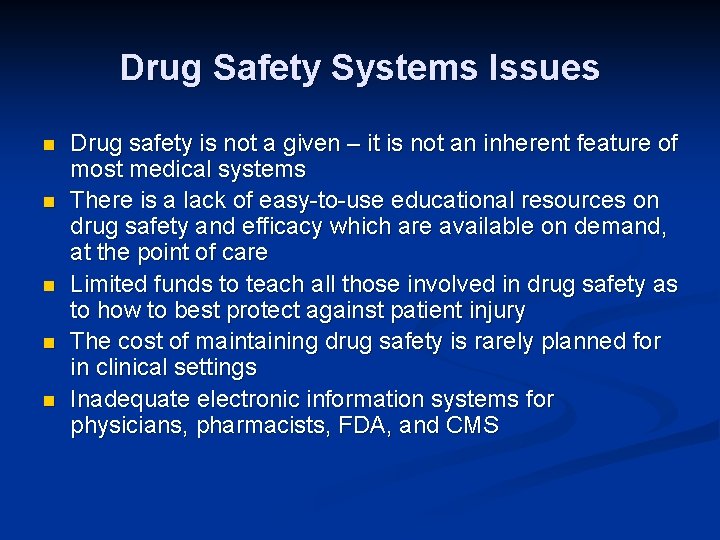 Drug Safety Systems Issues

- Drug safety is not a given – it is not an inherent feature of most medical systems
- There is a lack of easy-to-use educational resources on drug safety and efficacy which are available on demand, at the point of care
- Limited funds to teach all those involved in drug safety as to how to best protect against patient injury
- The cost of maintaining drug safety is rarely planned for in clinical settings
- Inadequate electronic information systems for physicians, pharmacists, FDA, and CMS